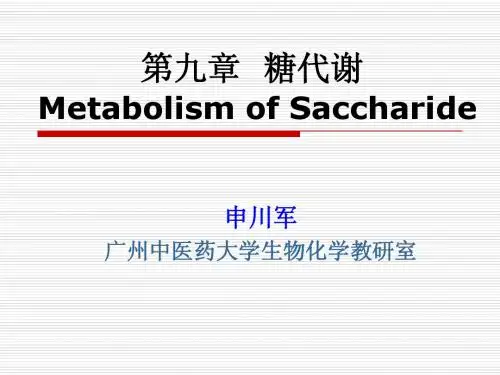 第九章 糖代谢
Metabolism of Saccharide

申川军
广州中医药大学生物化学教研室